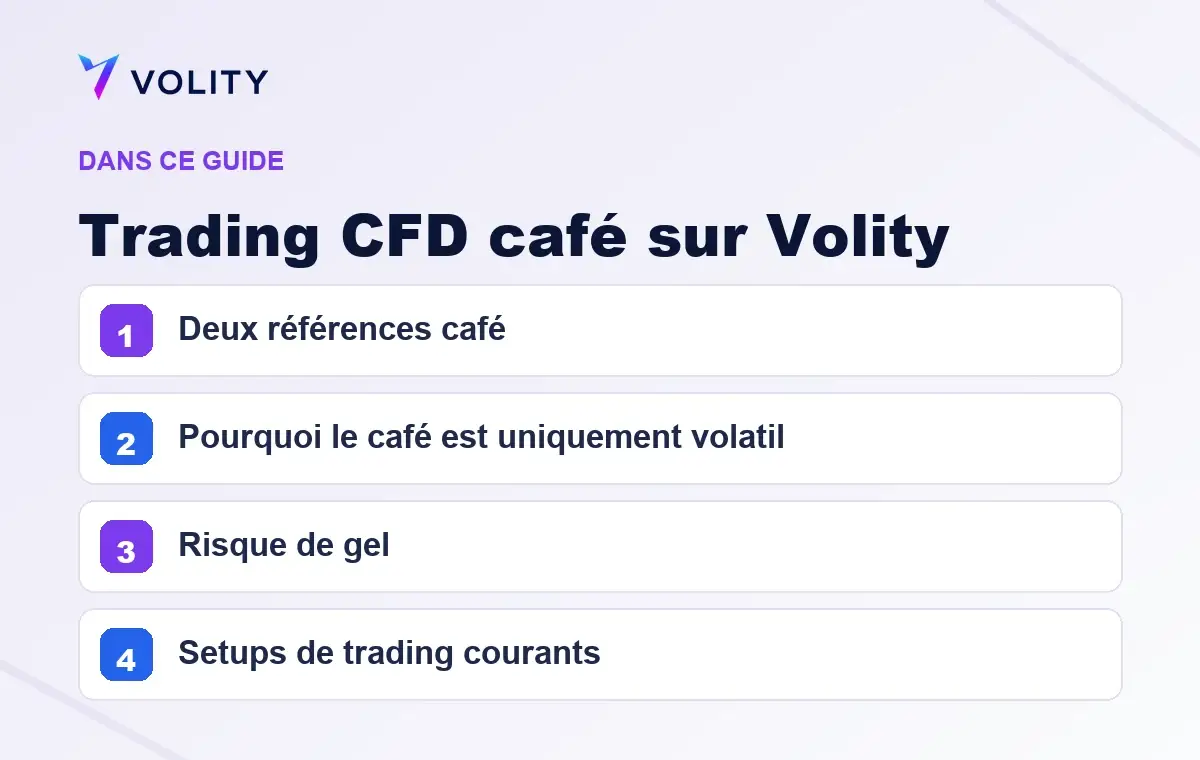 VOLITY

DANS CE GUIDE

Trading CFD café sur Volity

1 Deux références café

2 Pourquoi le café est uniquement volatil

3 Risque de gel

4 Setups de trading courants